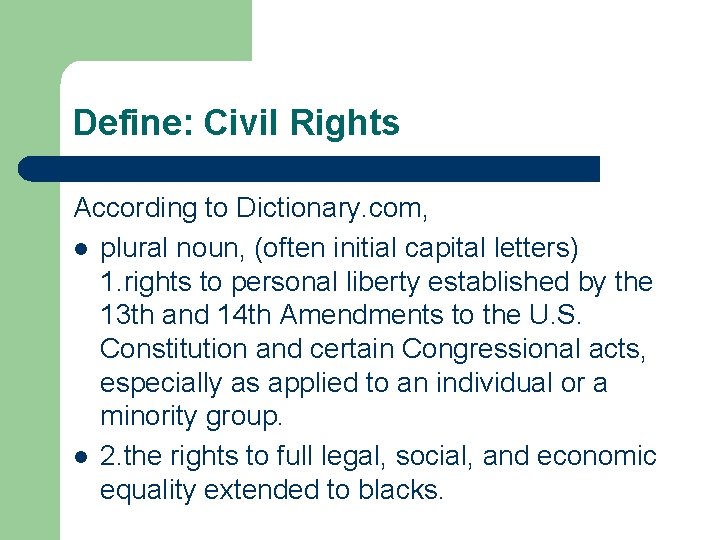 Define: Civil Rights

According to Dictionary.com,

- plural noun, (often initial capital letters) 1.rights to personal liberty established by the 13th and 14th Amendments to the U.S. Constitution and certain Congressional acts, especially as applied to an individual or a minority group.
- 2.the rights to full legal, social, and economic equality extended to blacks.